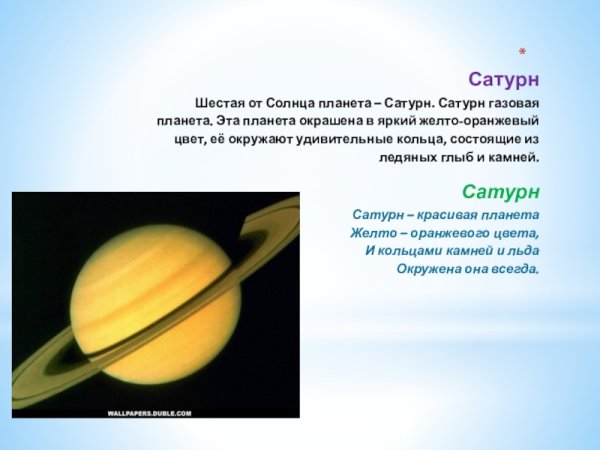 *

Сатурн

Шестая от Солнца планета – Сатурн. Сатурн газовая планета. Эта планета окрашена в яркий желто-оранжевый цвет, её окружают удивительные кольца, состоящие из ледяных глыб и камней.

Сатурн

Сатурн – красивая планета
Желто – оранжевого цвета,
И кольцами камней и льда
Окружена она всегда.

WALLPAPERS.DUBLE.COM